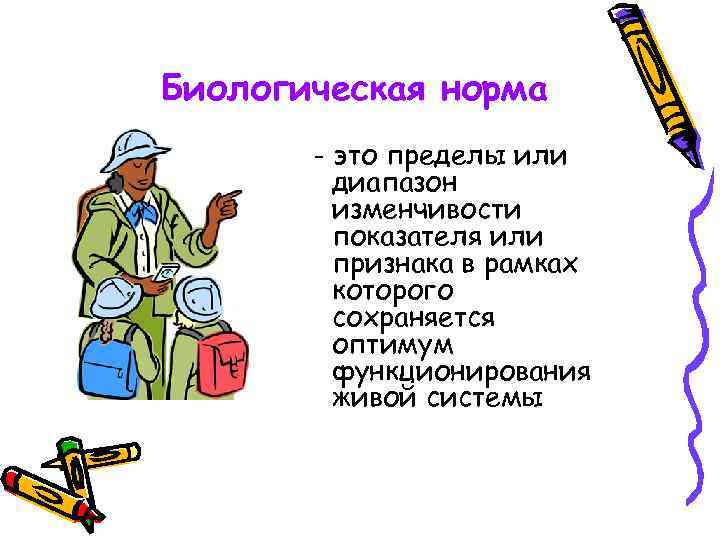 Биологическая норма

- это пределы или диапазон изменчивости показателя или признака в рамках которого сохраняется оптимум функционирования живой системы